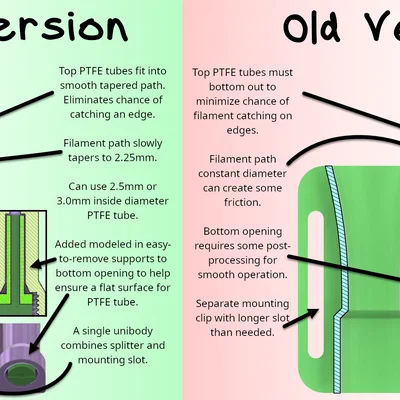 ersion

Top PTFE tubes fit into smooth tapered path. Eliminates chance of catching an edge.

Filament path slowly tapers to 2.25mm.

Can use 2.5mm or 3.0mm inside diameter PTFE tube.

Added modeled in easy-to-remove supports to bottom opening to help ensure a flat surface for PTFE tube.

A single unibody combines splitter and mounting slot.

Old Ve

Top PTFE tubes must bottom out to minimize chance of filament catching on edges.

Filament path constant diameter can create some friction.

Bottom opening requires some post-processing for smooth operation.

Separate mounting clip with longer slot than needed.